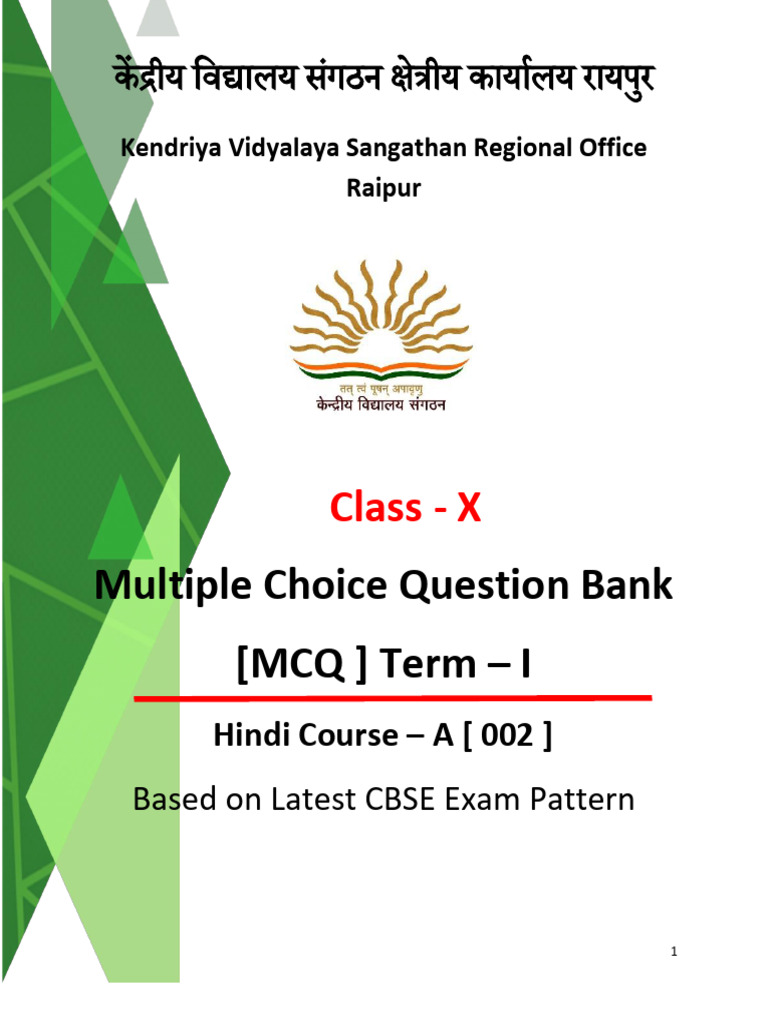 केंद्रीय विद्यालय संगठन क्षेत्रीय कार्यालय रायपुर

Kendriya Vidyalaya Sangathan Regional Office Raipur

तत् त्वं पूषन् अपावृणु
केन्द्रीय विद्यालय संगठन

Class - X

Multiple Choice Question Bank

[MCQ ] Term – I

Hindi Course – A [ 002 ]

Based on Latest CBSE Exam Pattern

1